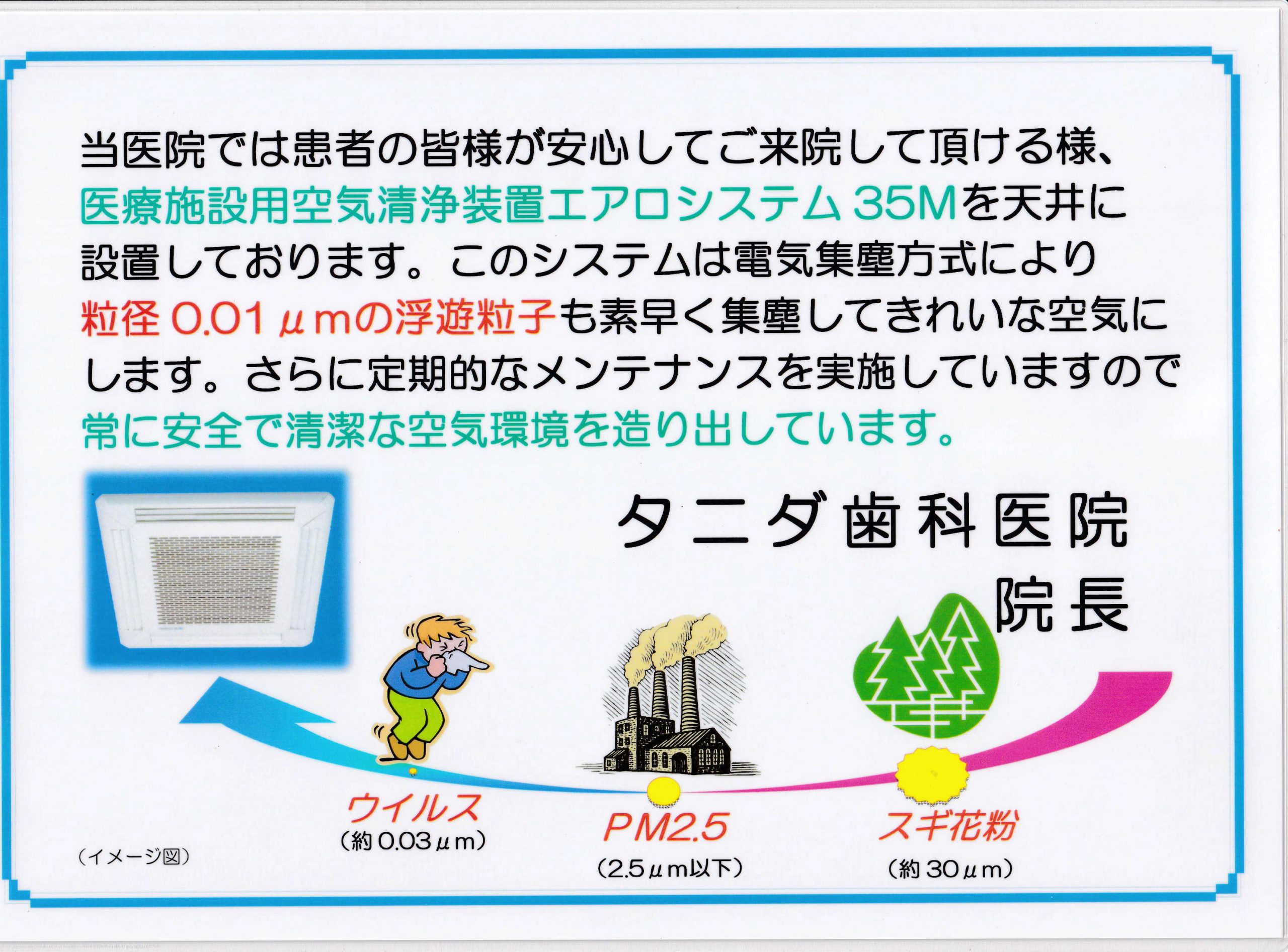 当医院では患者の皆様が安心してご来院して頂ける様、医療施設用空気清浄装置エアロシステム 35Mを天井に設置しております。このシステムは電気集塵方式により粒径 0.01μmの浮遊粒子も素早く集塵してきれいな空気にします。さらに定期的なメンテナンスを実施していますので常に安全で清潔な空気環境を造り出しています。

タニダ歯科医院
院長

ウイルス
(約 0.03μm)

PM2.5
(2.5μm以下)

スギ花粉
(約 30μm)

(イメージ図)